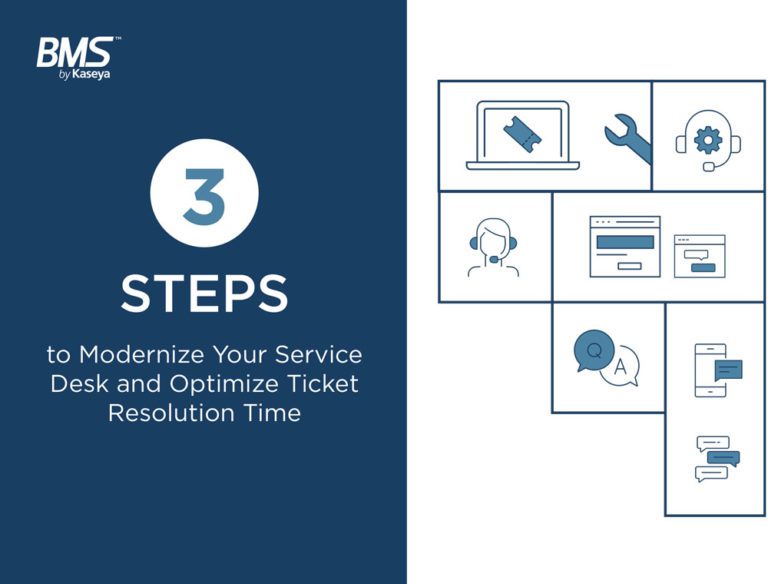 BMS™
by Kaseya

3

STEPS

to Modernize Your Service Desk and Optimize Ticket Resolution Time

Q

A